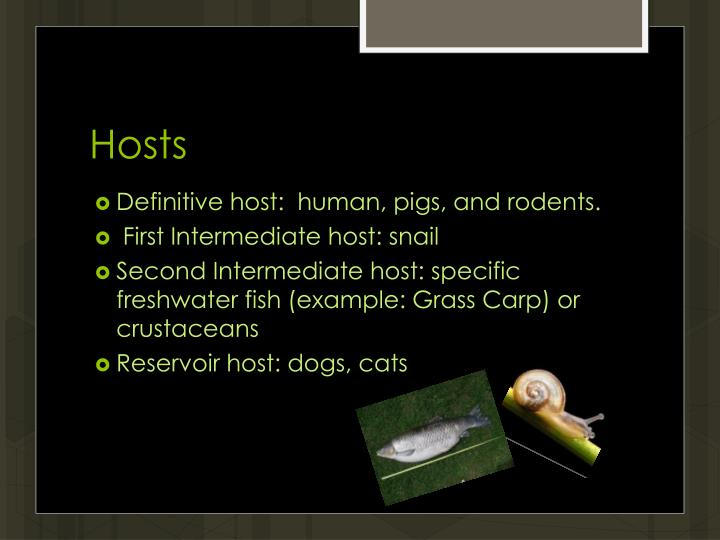 Hosts

Definitive host: human, pigs, and rodents.

First Intermediate host: snail

Second Intermediate host: specific freshwater fish (example: Grass Carp) or crustaceans

Reservoir host: dogs, cats